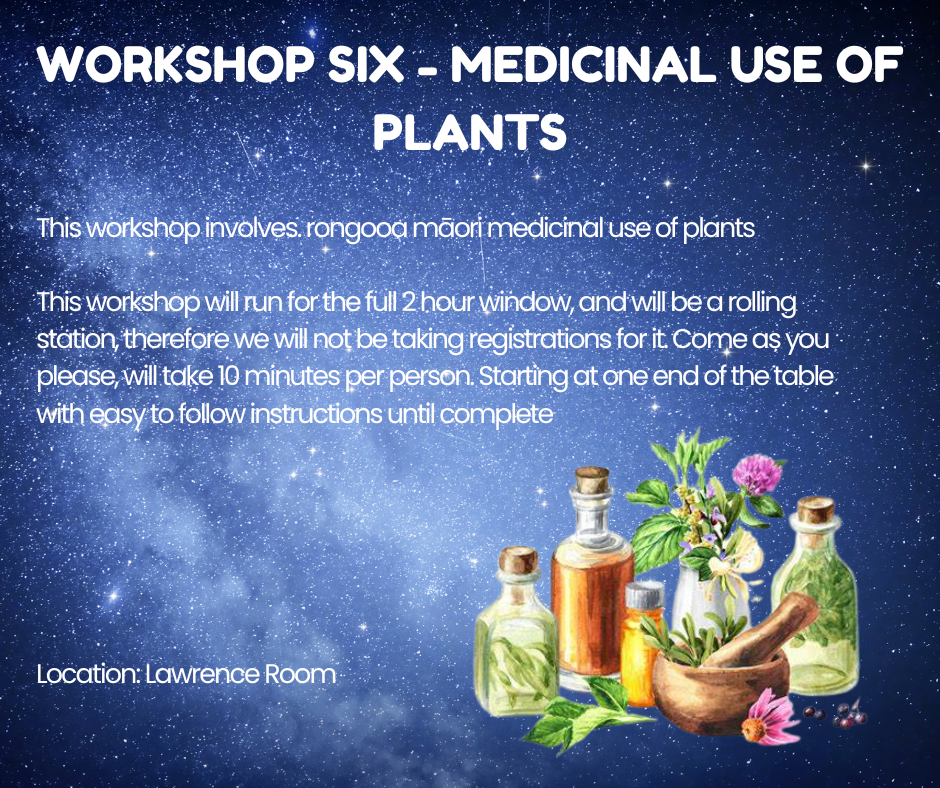 WORKSHOP SIX - MEDICINAL USE OF PLANTS

This workshop involves. rongooa māori medicinal use of plants

This workshop will run for the full 2 hour window, and will be a rolling station, therefore we will not be taking registrations for it. Come as you please, will take 10 minutes per person. Starting at one end of the table with easy to follow instructions until complete

Location: Lawrence Room